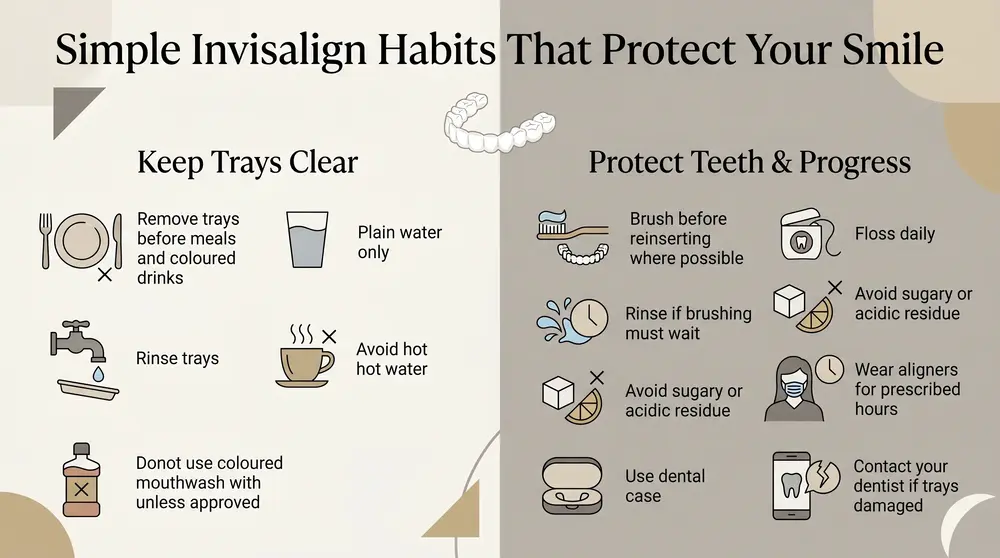 Simple Invisalign Habits That Protect Your Smile

Keep Trays Clear

Remove trays before meals and coloured drinks

Plain water only

Rinse trays

Avoid hot hot water

Donot use coloured mouthwash with unless approved

Protect Teeth & Progress

Brush before reinserting where possible

Floss daily

Rinse if brushing must wait

Avoid sugary or acidic residue

Avoid sugary or acidic residue

Wear aligners for prescribed hours

Use dental case

Contact your dentist if trays damaged